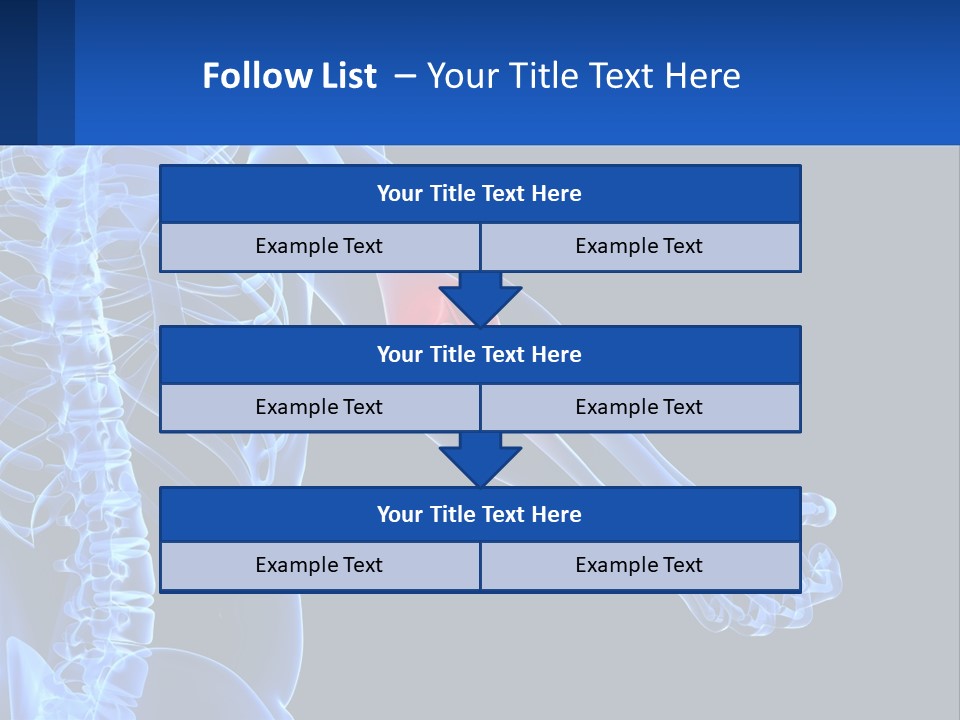 Follow List – Your Title Text Here

Your Title Text Here

Example Text

Example Text

Your Title Text Here

Example Text

Example Text

Your Title Text Here

Example Text

Example Text